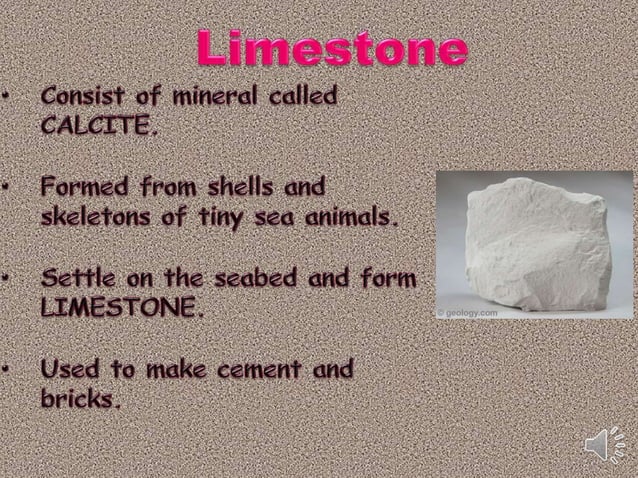 Limestone

• Consist of mineral called CALCITE.

• Formed from shells and skeletons of tiny sea animals.

• Settle on the seabed and form LIMESTONE.

• Used to make cement and bricks.

© geology.com